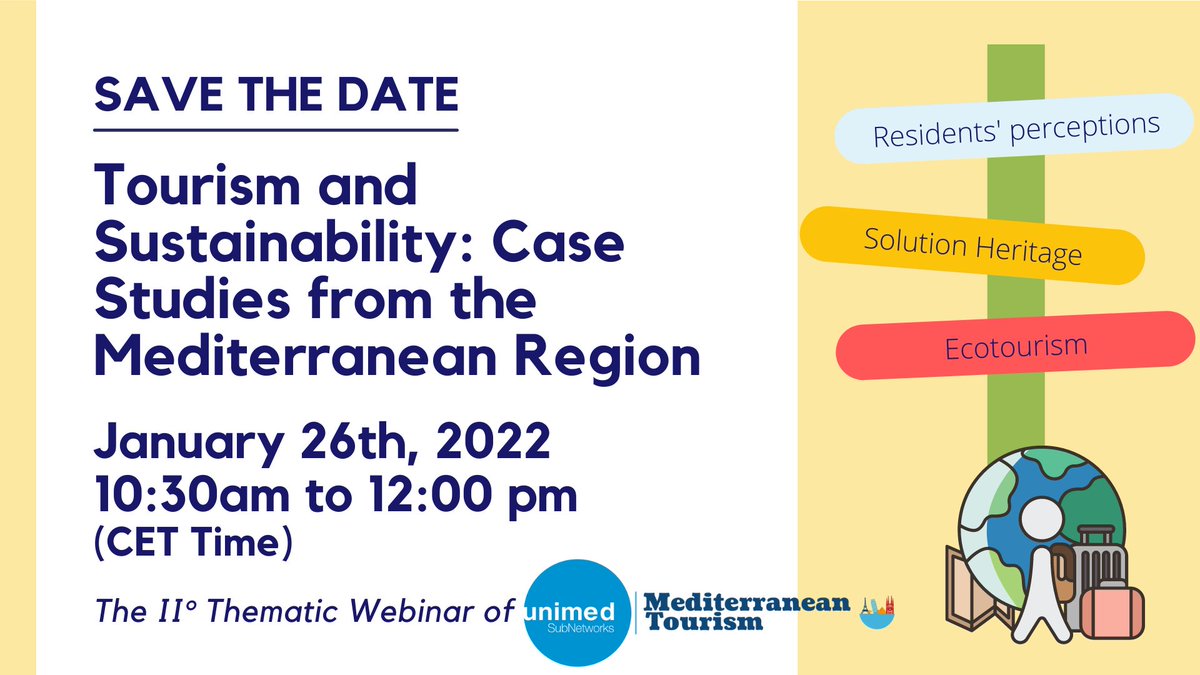 SAVE THE DATE

Tourism and Sustainability: Case Studies from the Mediterranean Region

January 26th, 2022
10:30am to 12:00 pm
(CET Time)

The II° Thematic Webinar of unimed SubNetworks Mediterranean Tourism

Residents' perceptions

Solution Heritage

Ecotourism